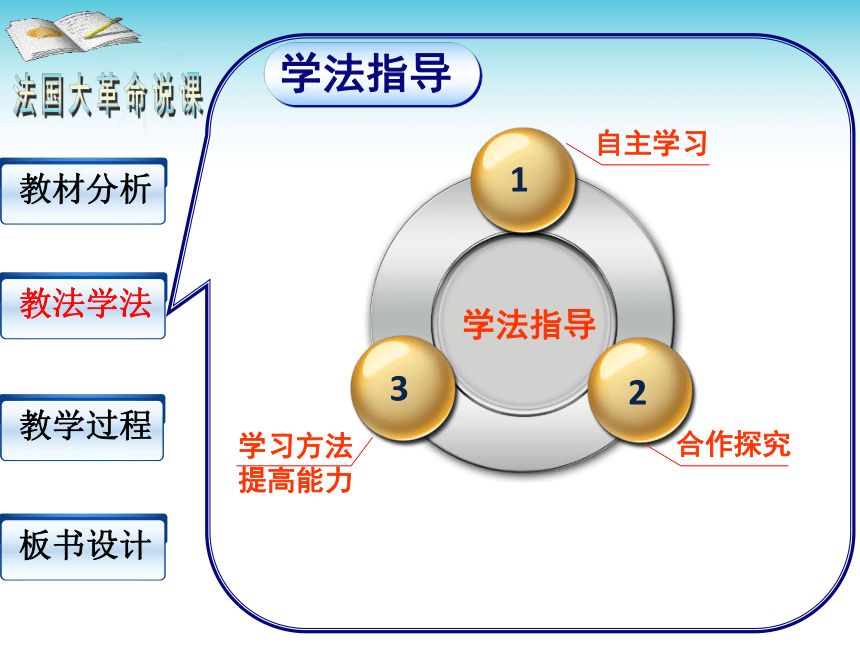 法国大革命说课

教材分析

教法学法

教学过程

板书设计

学法指导

1
自主学习

学法指导

2
合作探究

3
学习方法
提高能力